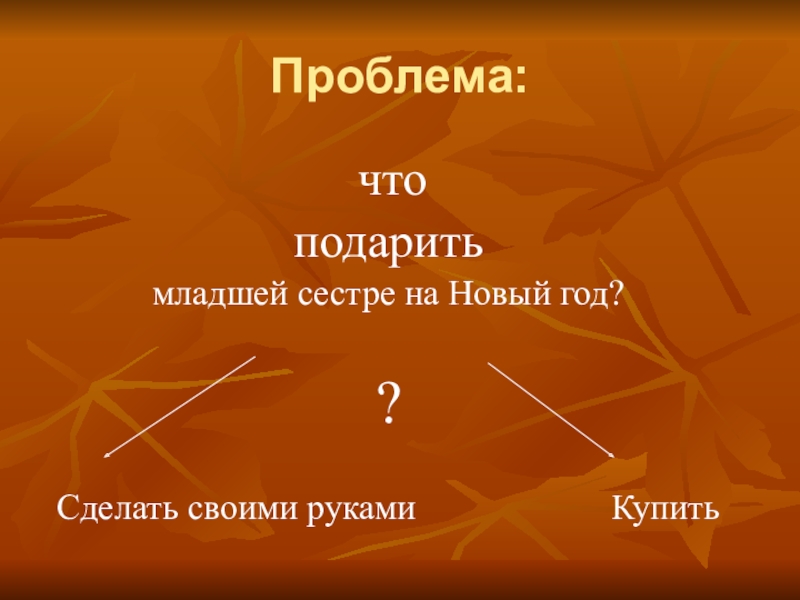 Проблема:

что
подарить
младшей сестре на Новый год?

?

Сделать своими руками

Купить